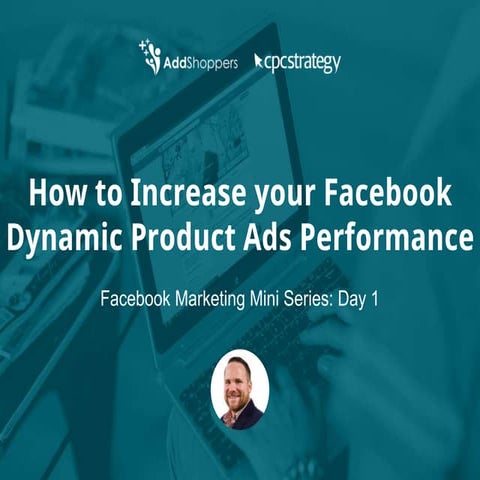 AddShoppers cpcstrategy

How to Increase your Facebook Dynamic Product Ads Performance

Facebook Marketing Mini Series: Day 1